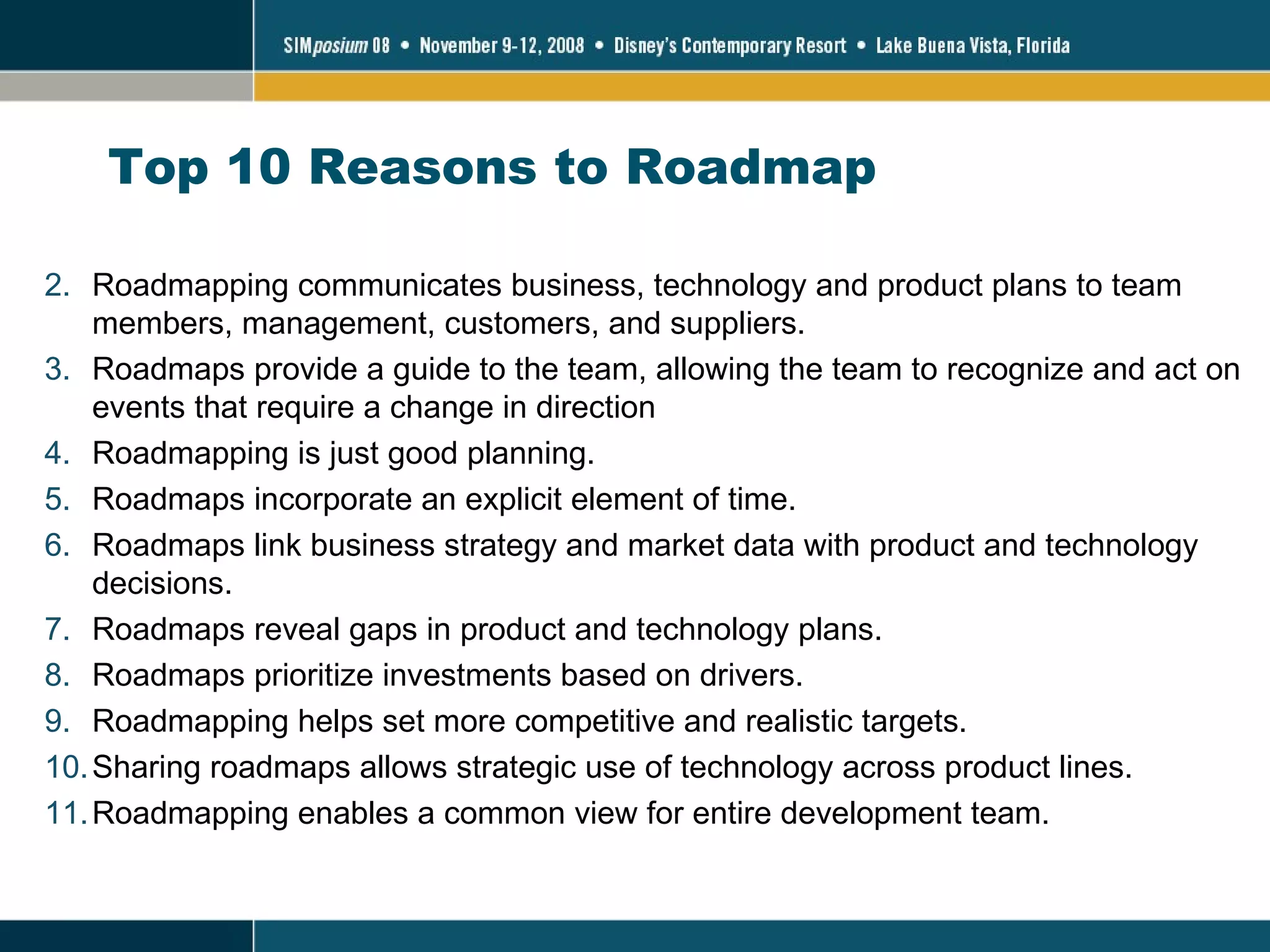 SIMposium 08 • November 9-12, 2008 • Disney's Contemporary Resort • Lake Buena Vista, Florida

Top 10 Reasons to Roadmap

2. Roadmapping communicates business, technology and product plans to team members, management, customers, and suppliers.
3. Roadmaps provide a guide to the team, allowing the team to recognize and act on events that require a change in direction
4. Roadmapping is just good planning.
5. Roadmaps incorporate an explicit element of time.
6. Roadmaps link business strategy and market data with product and technology decisions.
7. Roadmaps reveal gaps in product and technology plans.
8. Roadmaps prioritize investments based on drivers.
9. Roadmapping helps set more competitive and realistic targets.
10. Sharing roadmaps allows strategic use of technology across product lines.
11. Roadmapping enables a common view for entire development team.